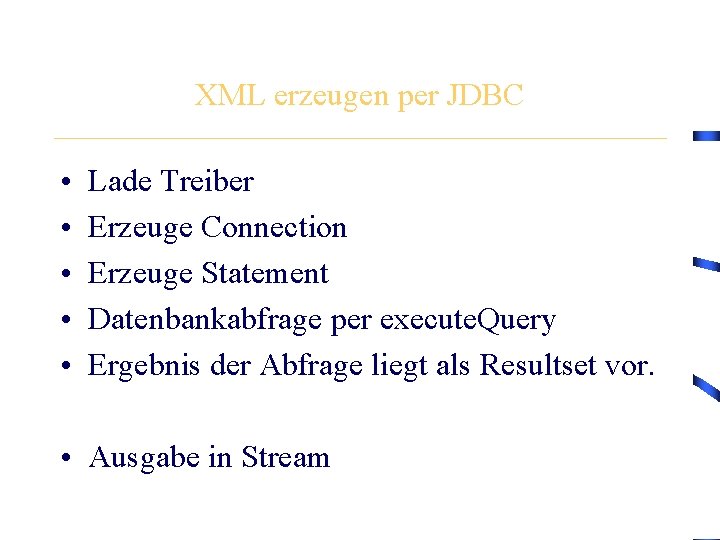 XML erzeugen per JDBC

• Lade Treiber
• Erzeuge Connection
• Erzeuge Statement
• Datenbankabfrage per executeQuery
• Ergebnis der Abfrage liegt als Resultset vor.

• Ausgabe in Stream